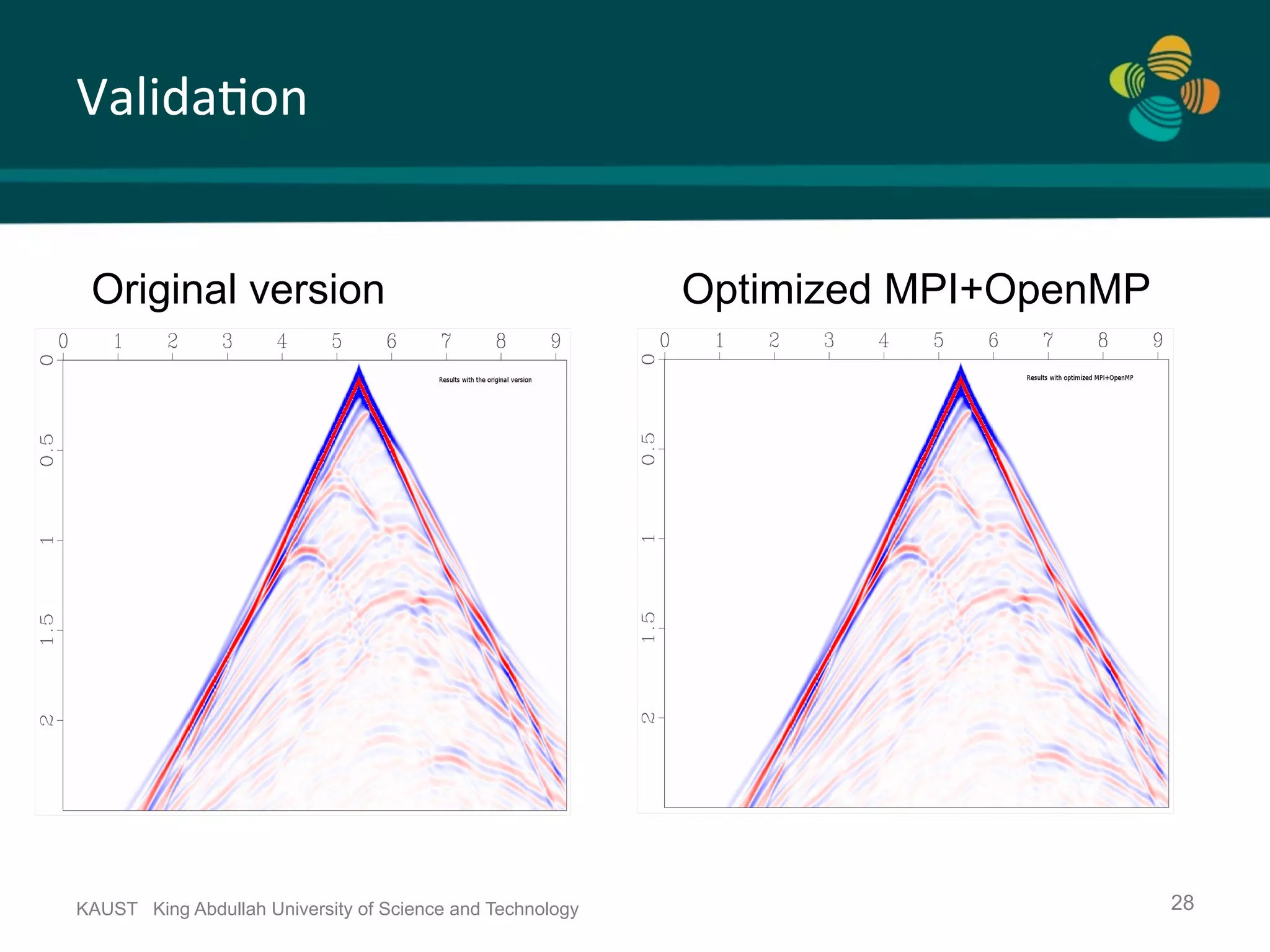 Validation

Original version

0 1 2 3 4 5 6 7 8 9

0 0.5 1 1.5 2

Results with the original version

Optimized MPI+OpenMP

0 1 2 3 4 5 6 7 8 9

0 0.5 1 1.5 2

Results with optimized MPI+OpenMP

KAUST King Abdullah University of Science and Technology

28